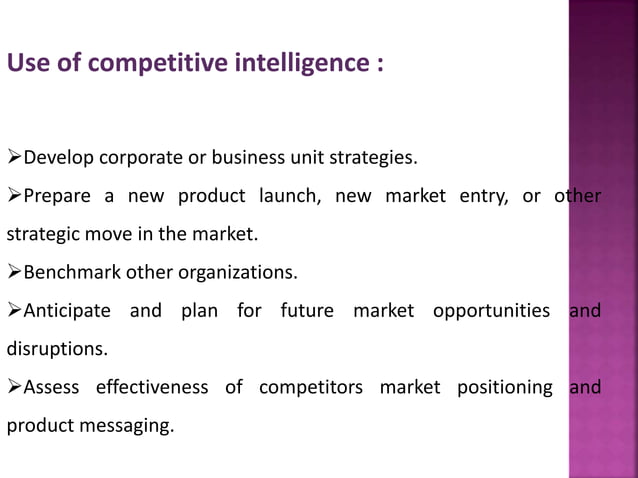 Use of competitive intelligence :

➢Develop corporate or business unit strategies.

➢Prepare a new product launch, new market entry, or other strategic move in the market.

➢Benchmark other organizations.

➢Anticipate and plan for future market opportunities and disruptions.

➢Assess effectiveness of competitors market positioning and product messaging.